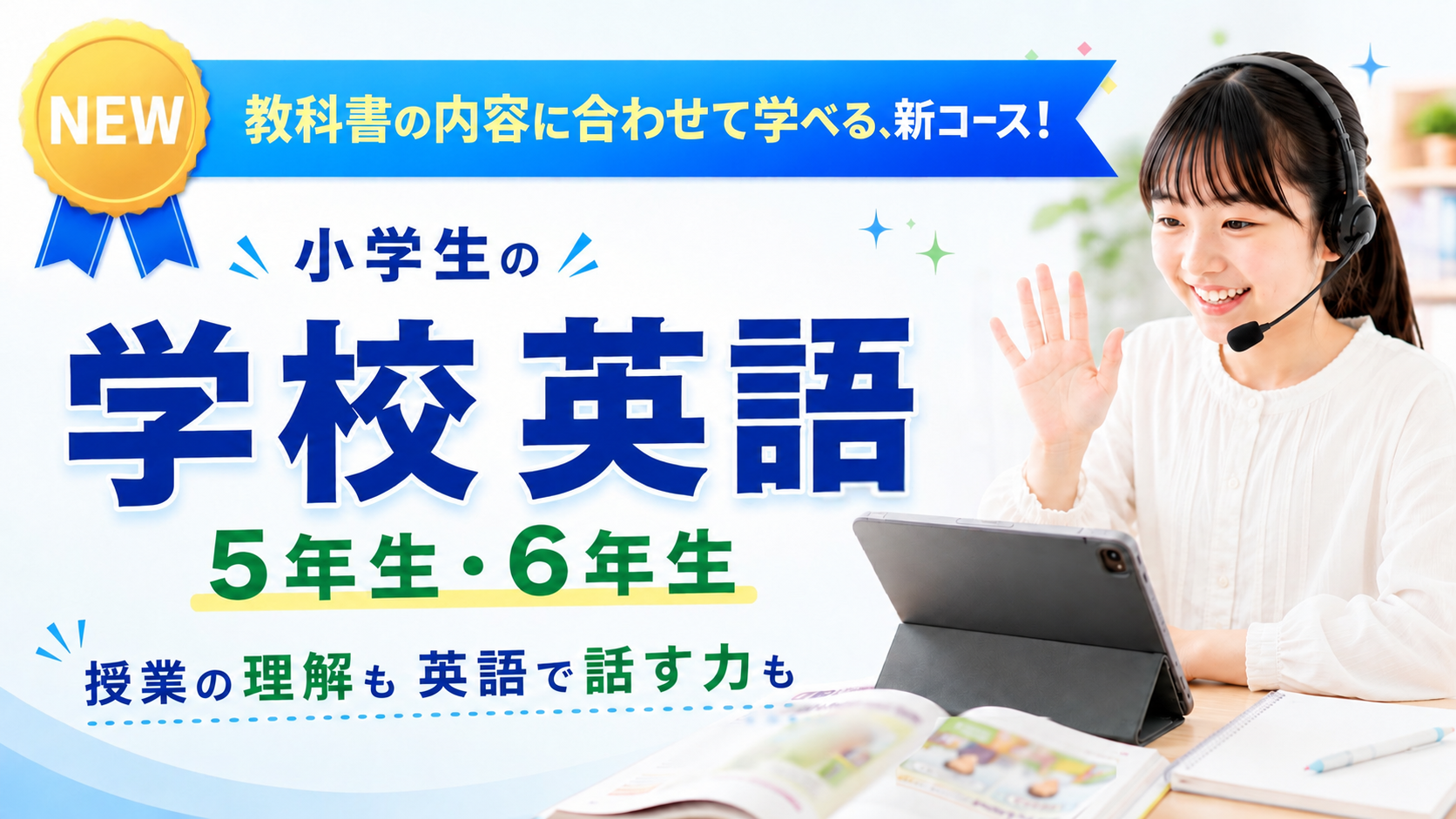 NEW

教科書の内容に合わせて学べる、新コース！

小学生の

学校英語

5年生・6年生

授業の理解も 英語で話す力も